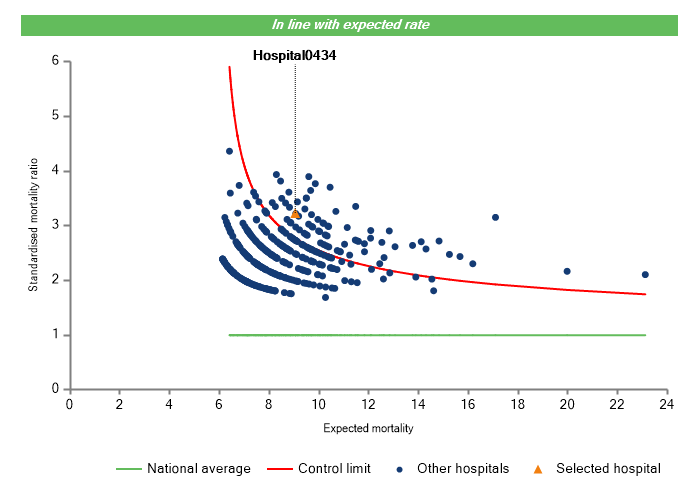 In line with expected rate

Hospital0434

Standardised mortality ratio

6
5
4
3
2
1
0

0 2 4 6 8 10 12 14 16 18 20 22 24

Expected mortality

National average   Control limit   Other hospitals   Selected hospital